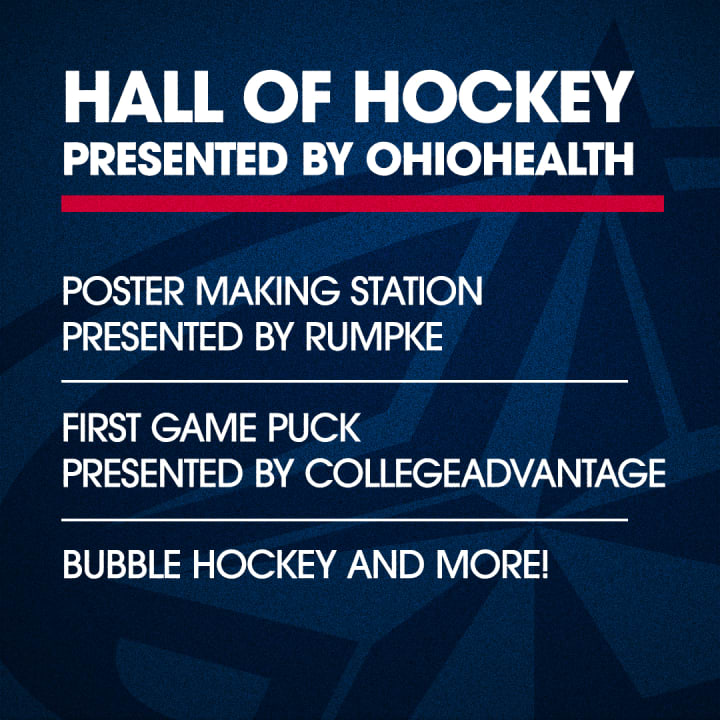 HALL OF HOCKEY
PRESENTED BY OHIOHEALTH

POSTER MAKING STATION
PRESENTED BY RUMPKE

FIRST GAME PUCK
PRESENTED BY COLLEGEADVANTAGE

BUBBLE HOCKEY AND MORE!